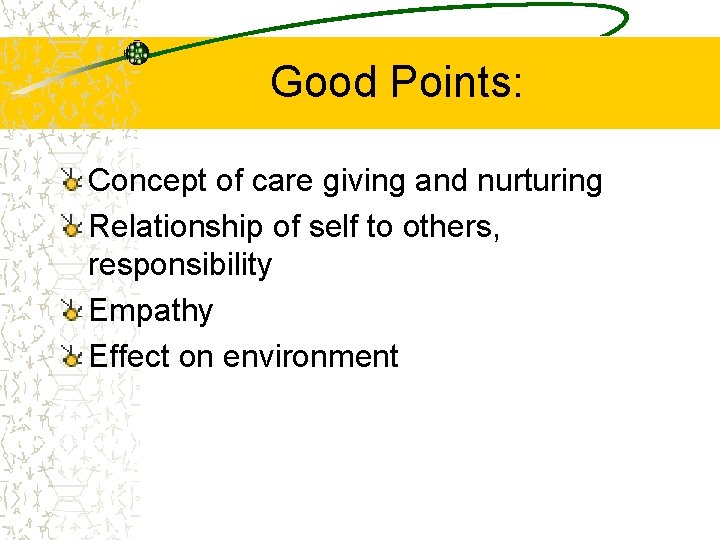 Good Points:

Concept of care giving and nurturing

Relationship of self to others, responsibility

Empathy

Effect on environment